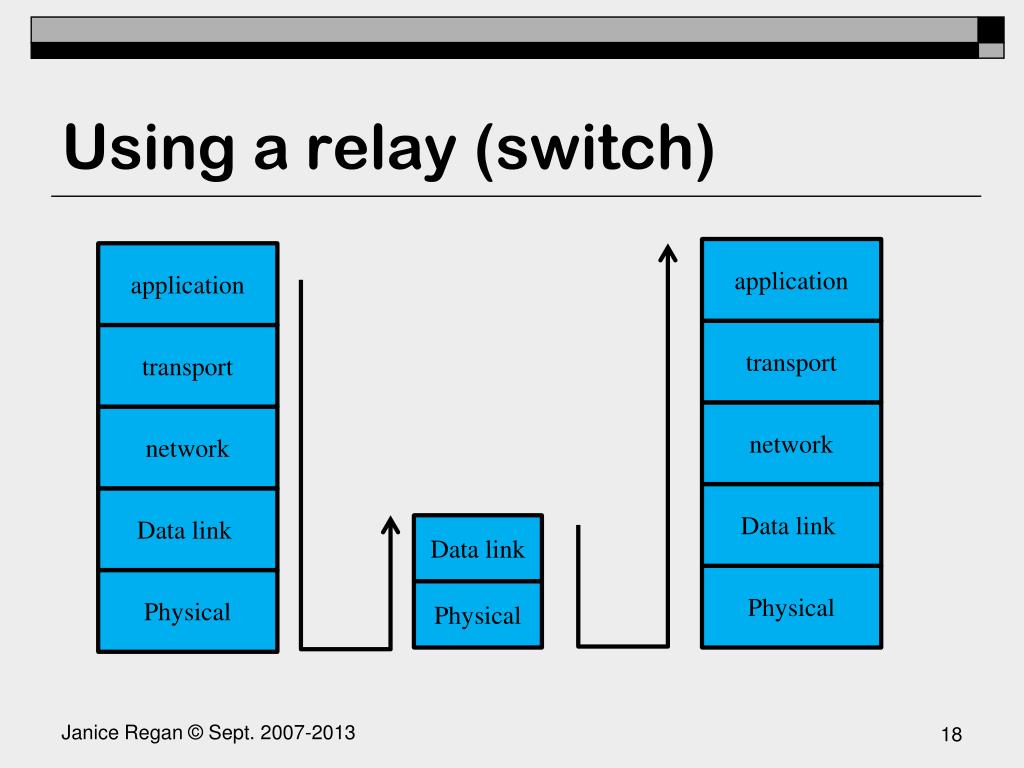 Using a relay (switch)

application

transport

network

Data link

Physical

Data link

Physical

application

transport

network

Data link

Physical

Janice Regan © Sept. 2007-2013

18